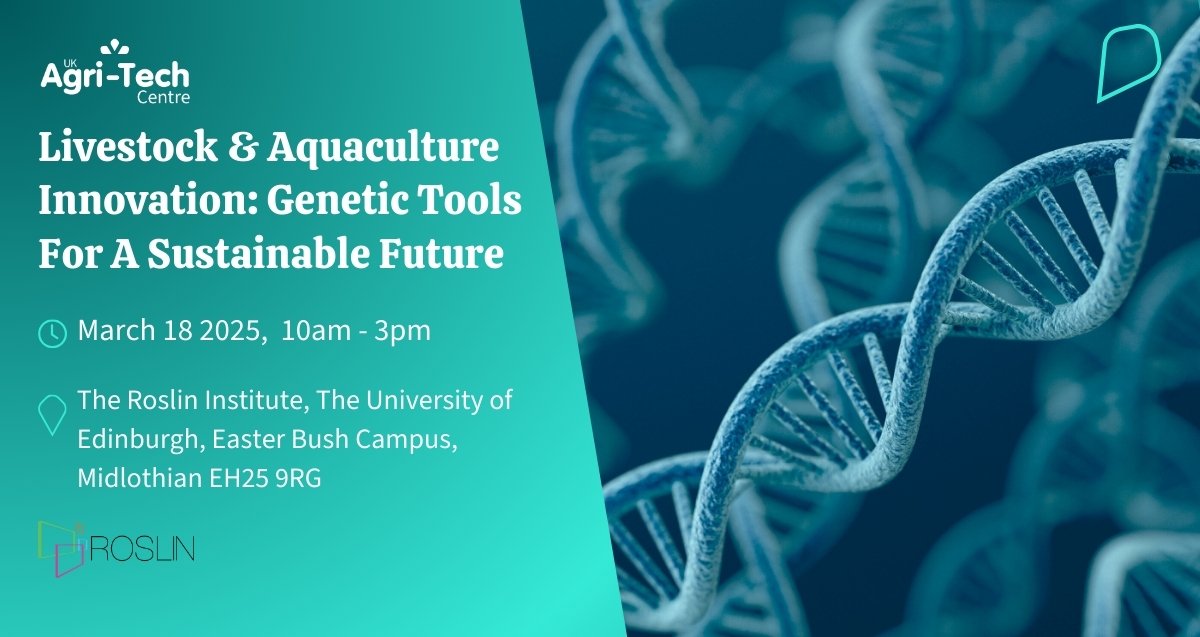 UK Agri-Tech Centre

Livestock & Aquaculture Innovation: Genetic Tools For A Sustainable Future

March 18 2025, 10am - 3pm

The Roslin Institute, The University of Edinburgh, Easter Bush Campus, Midlothian EH25 9RG

ROSLIN